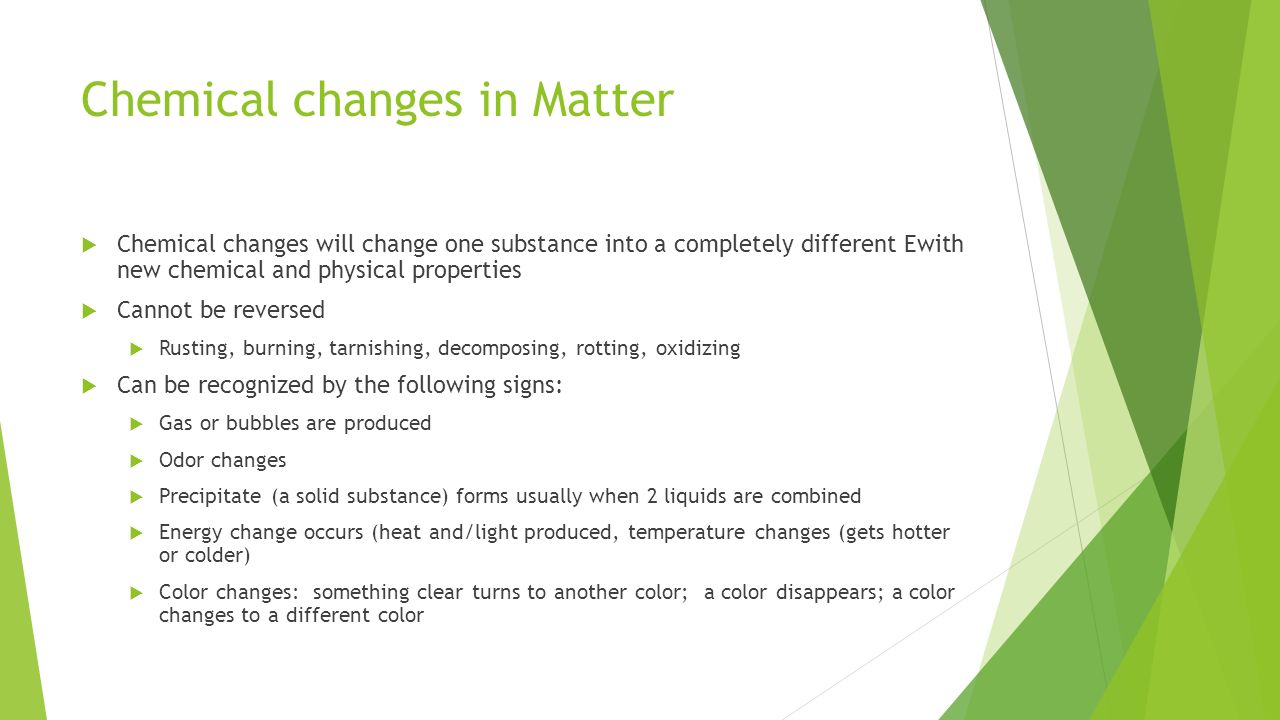 Chemical changes in Matter

Chemical changes will change one substance into a completely different Ewith new chemical and physical properties

Cannot be reversed

Rusting, burning, tarnishing, decomposing, rotting, oxidizing

Can be recognized by the following signs:

Gas or bubbles are produced

Odor changes

Precipitate (a solid substance) forms usually when 2 liquids are combined

Energy change occurs (heat and/light produced, temperature changes (gets hotter or colder)

Color changes: something clear turns to another color; a color disappears; a color changes to a different color